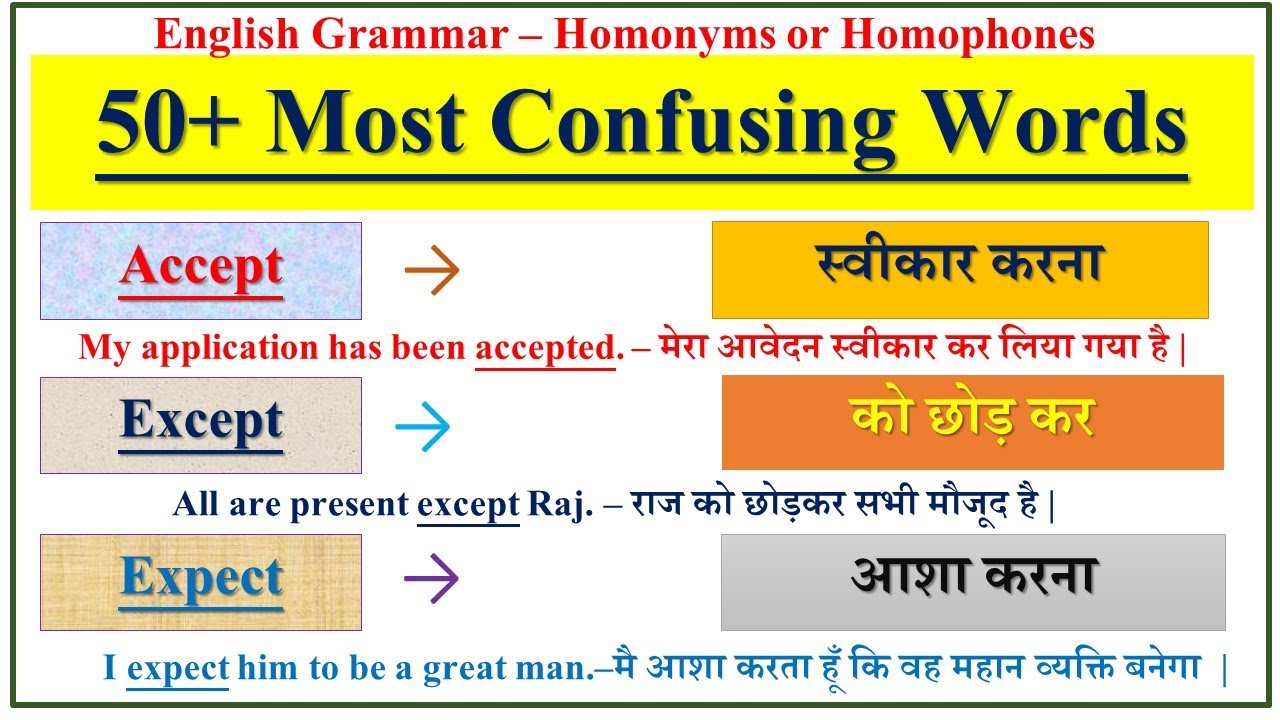 English Grammar – Homonyms or Homophones

50+ Most Confusing Words

Accept → स्वीकार करना

My application has been accepted. – मेरा आवेदन स्वीकार कर लिया गया है |

Except → को छोड़ कर

All are present except Raj. – राज को छोड़कर सभी मौजूद है |

Expect → आशा करना

I expect him to be a great man.–मै आशा करता हूँ कि वह महान व्यक्ति बनेगा |